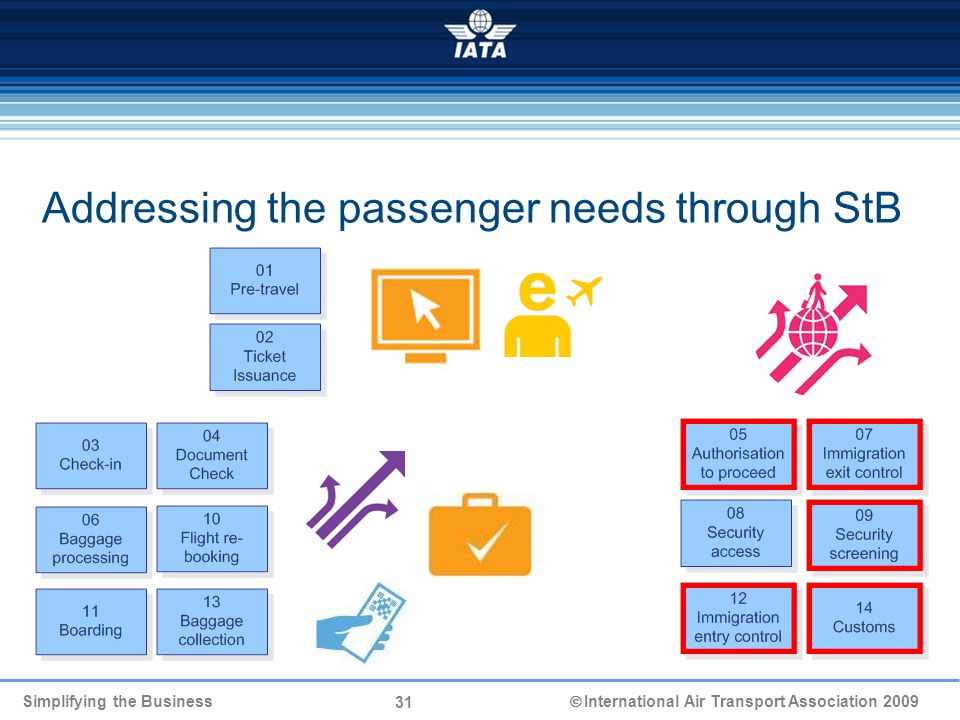 IATA

Addressing the passenger needs through StB

01
Pre-travel

02
Ticket Issuance

e

03
Check-in

04
Document Check

06
Baggage processing

10
Flight re-booking

11
Boarding

13
Baggage collection

05
Authorisation to proceed

07
Immigration exit control

08
Security access

09
Security screening

12
Immigration entry control

14
Customs

Simplifying the Business 31 © International Air Transport Association 2009